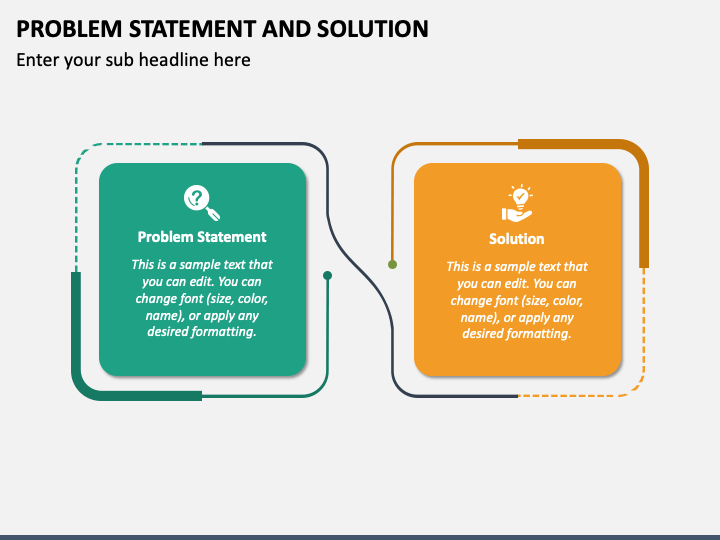 PROBLEM STATEMENT AND SOLUTION

Enter your sub headline here

Problem Statement

This is a sample text that you can edit. You can change font (size, color, name), or apply any desired formatting.

Solution

This is a sample text that you can edit. You can change font (size, color, name), or apply any desired formatting.